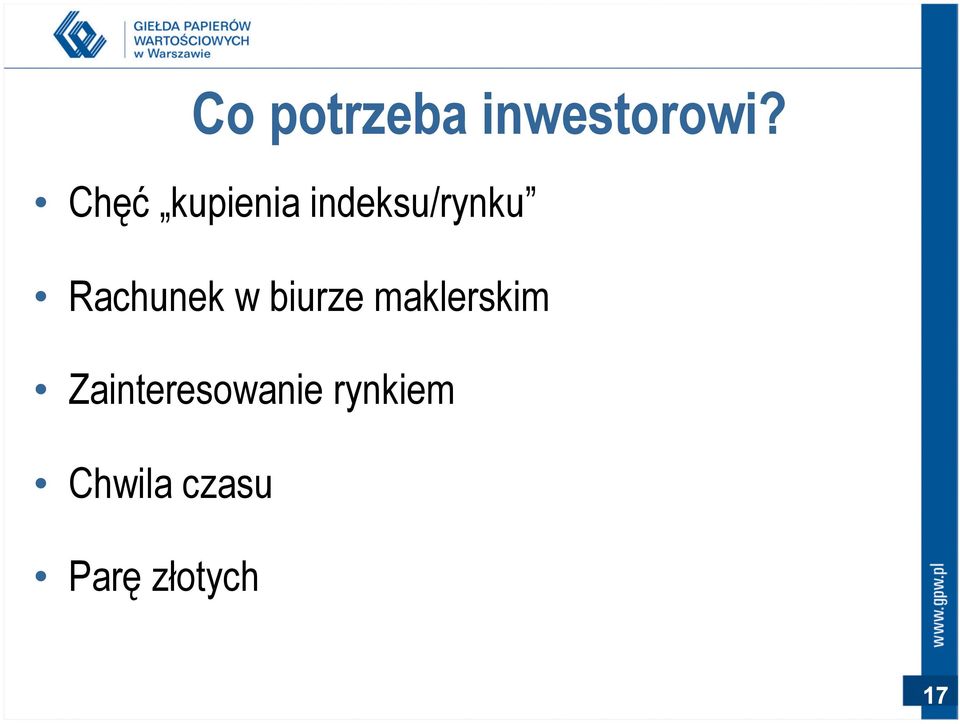 GIEŁDA PAPIERÓW WARTOŚCIOWYCH w Warszawie

Co potrzeba inwestorowi?

• Chęć „kupienia indeksu/rynku”

• Rachunek w biurze maklerskim

• Zainteresowanie rynkiem

• Chwila czasu

• Parę złotych

www.gpw.pl

17